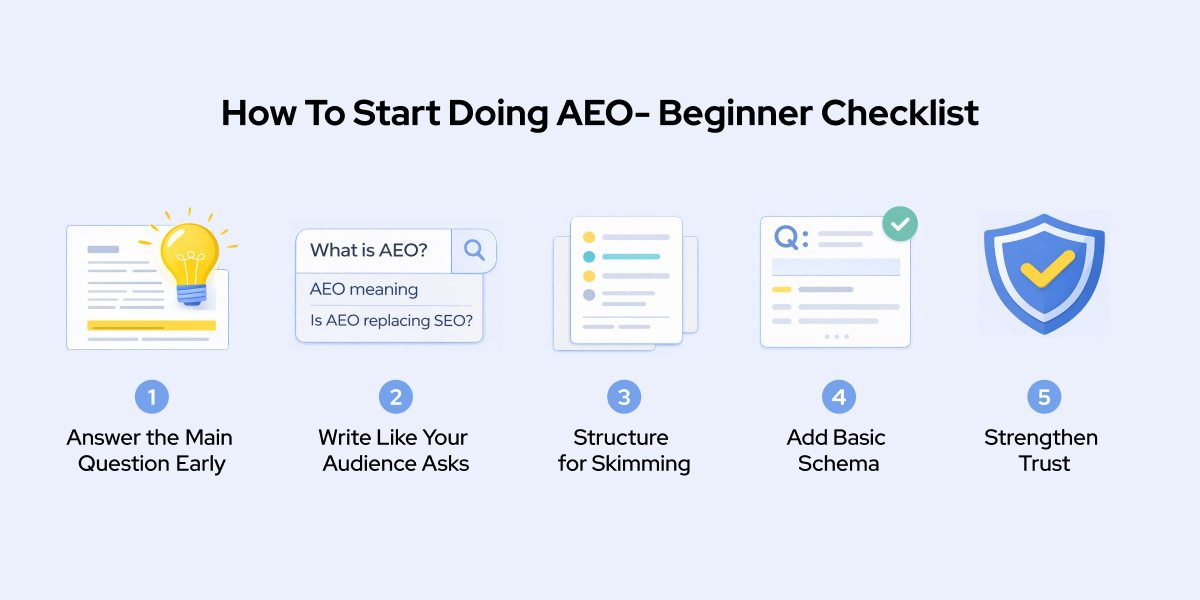 How To Start Doing AEO- Beginner Checklist

What is AEO?
AEO meaning
Is AEO replacing SEO?

Q:

1
Answer the Main Question Early

2
Write Like Your Audience Asks

3
Structure for Skimming

4
Add Basic Schema

5
Strengthen Trust